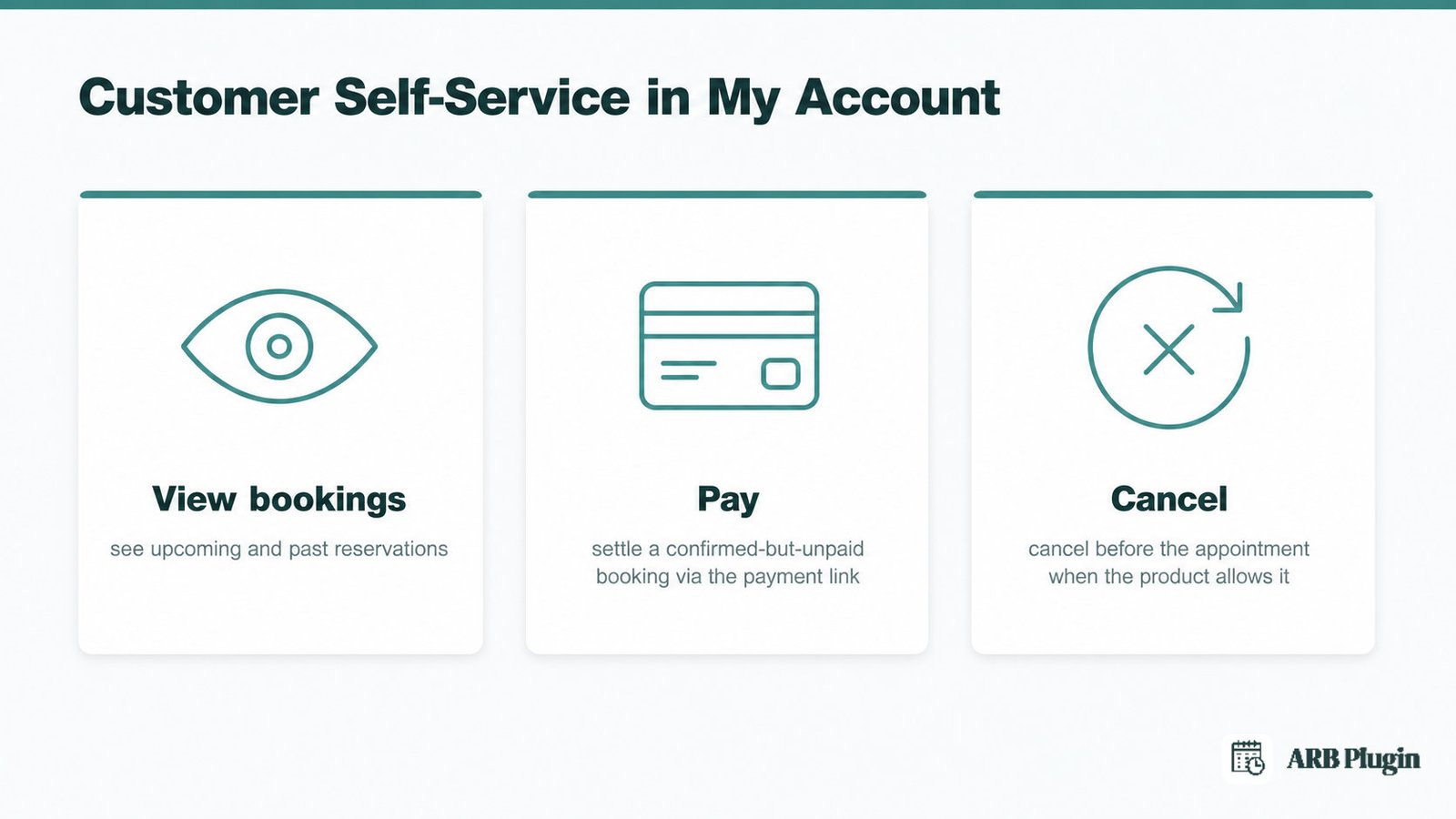 Customer Self-Service in My Account

View bookings

see upcoming and past reservations

Pay

settle a confirmed-but-unpaid booking via the payment link

Cancel

cancel before the appointment when the product allows it

ARB Plugin